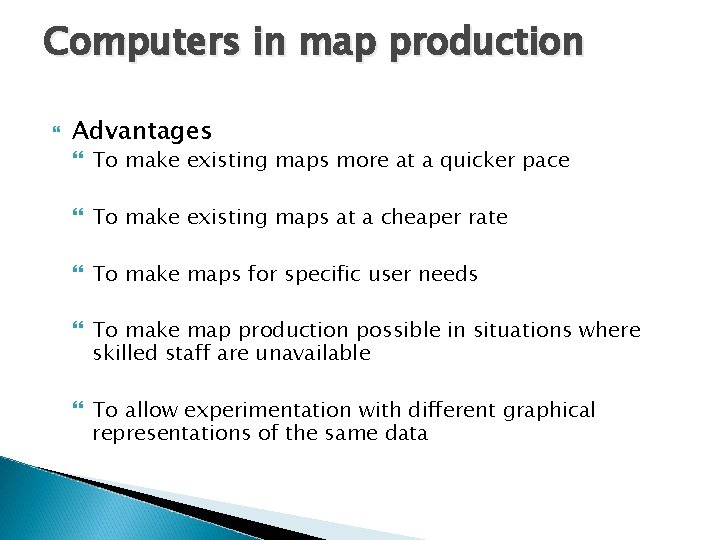 Computers in map production

Advantages

To make existing maps more at a quicker pace

To make existing maps at a cheaper rate

To make maps for specific user needs

To make map production possible in situations where skilled staff are unavailable

To allow experimentation with different graphical representations of the same data